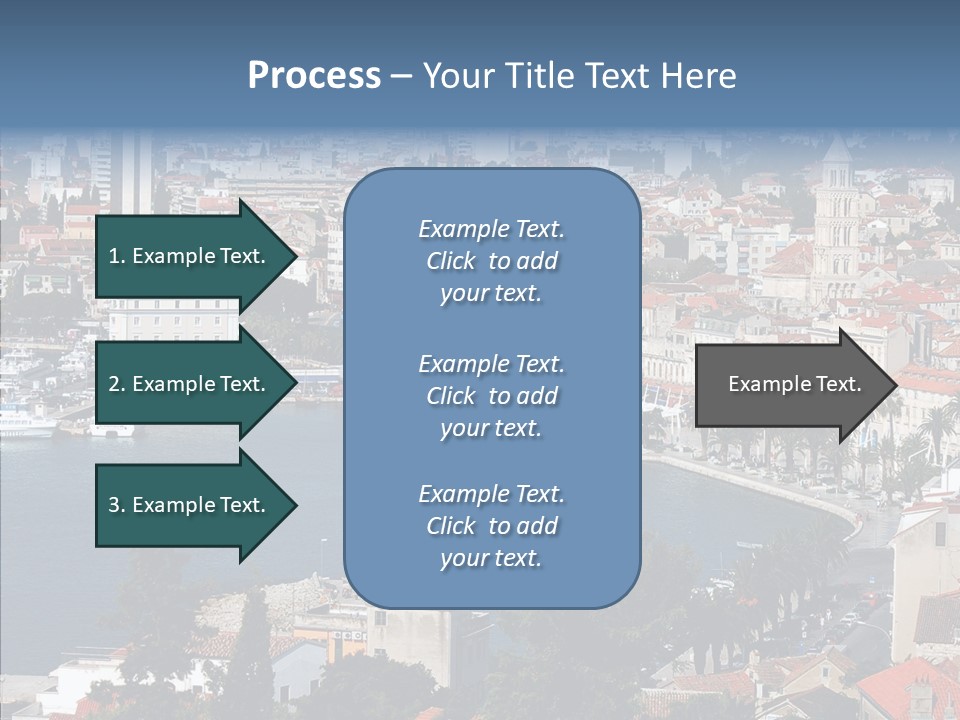 Process – Your Title Text Here

1. Example Text.

2. Example Text.

3. Example Text.

Example Text. Click to add your text.

Example Text. Click to add your text.

Example Text. Click to add your text.

Example Text.